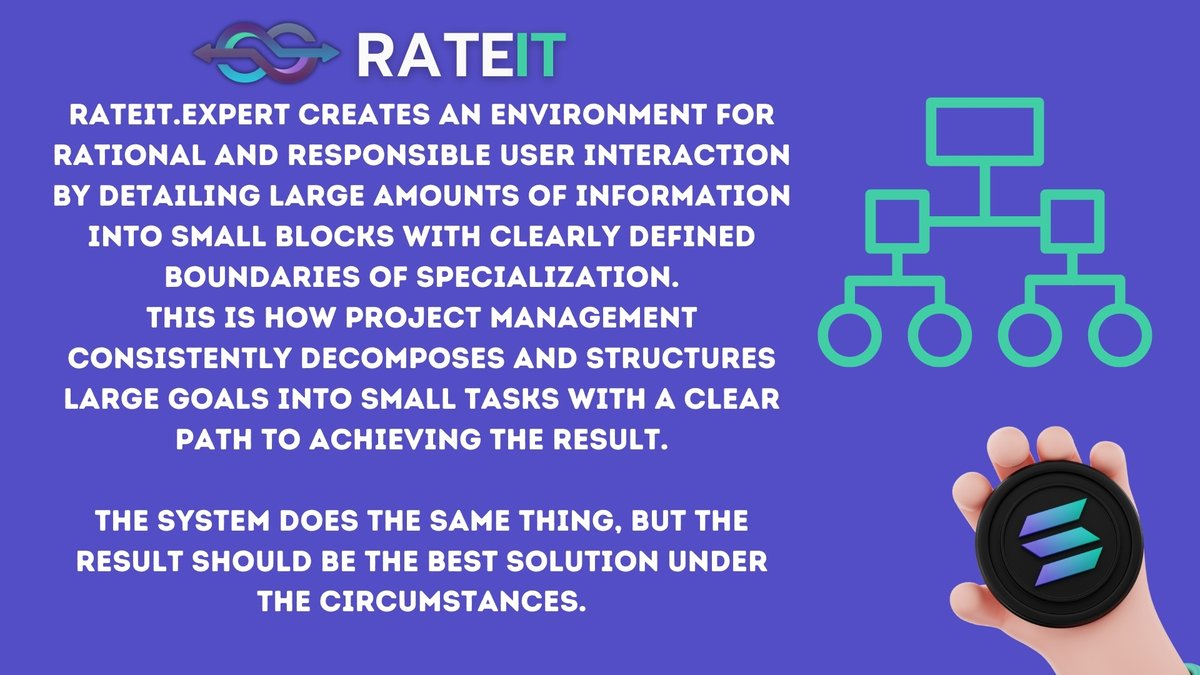 RATEIT

RATEIT.EXPERT CREATES AN ENVIRONMENT FOR RATIONAL AND RESPONSIBLE USER INTERACTION BY DETAILING LARGE AMOUNTS OF INFORMATION INTO SMALL BLOCKS WITH CLEARLY DEFINED BOUNDARIES OF SPECIALIZATION.
THIS IS HOW PROJECT MANAGEMENT CONSISTENTLY DECOMPOSES AND STRUCTURES LARGE GOALS INTO SMALL TASKS WITH A CLEAR PATH TO ACHIEVING THE RESULT.

THE SYSTEM DOES THE SAME THING, BUT THE RESULT SHOULD BE THE BEST SOLUTION UNDER THE CIRCUMSTANCES.